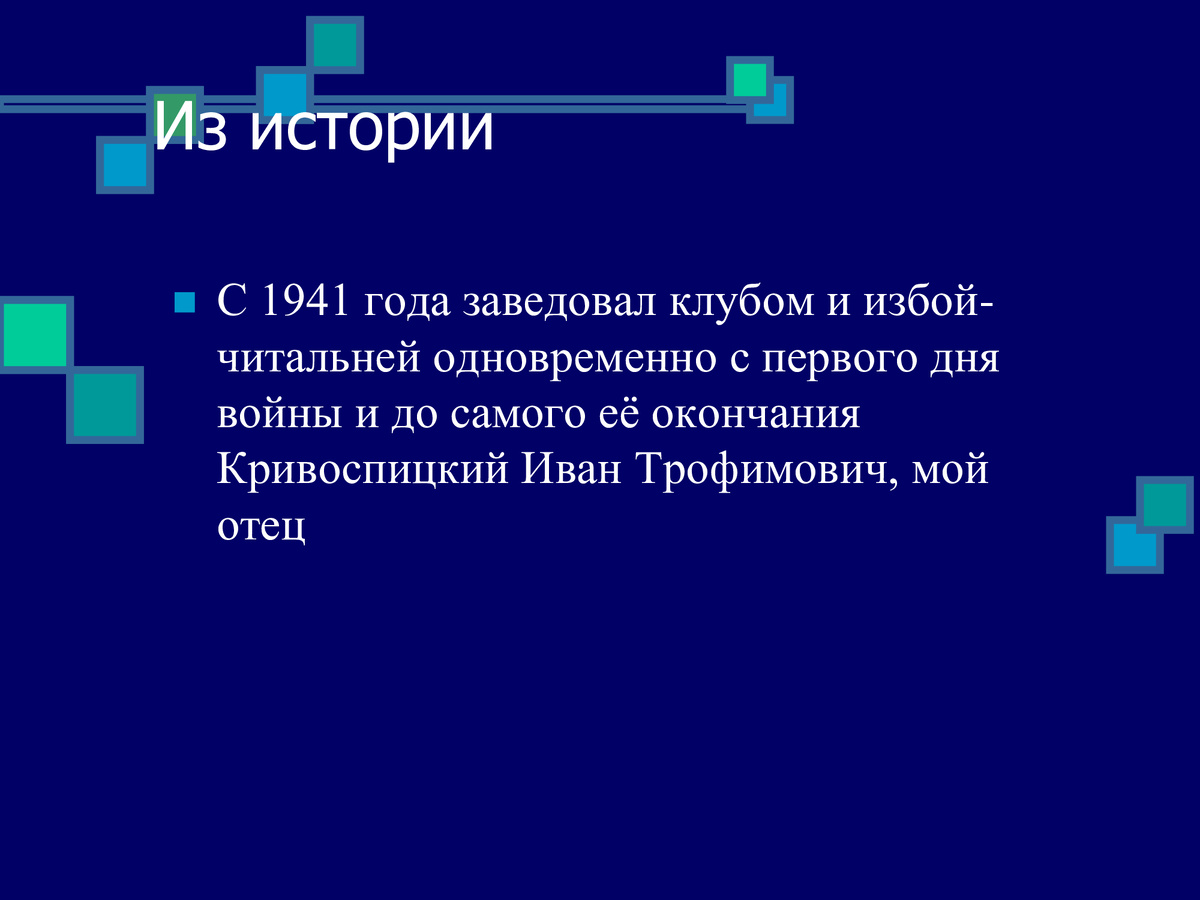 Из истории

С 1941 года заведовал клубом и избой-читальней одновременно с первого дня войны и до самого её окончания Кривоспицкий Иван Трофимович, мой отец